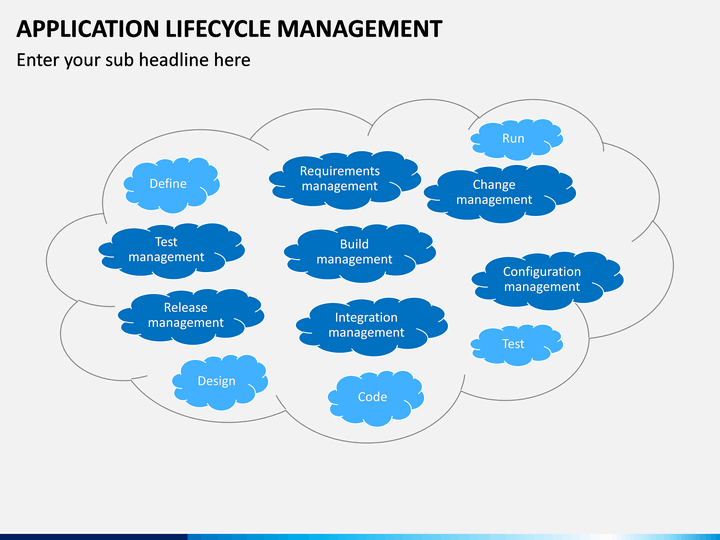 APPLICATION LIFECYCLE MANAGEMENT

Enter your sub headline here

Run

Define

Requirements management

Change management

Test management

Build management

Configuration management

Release management

Integration management

Test

Design

Code